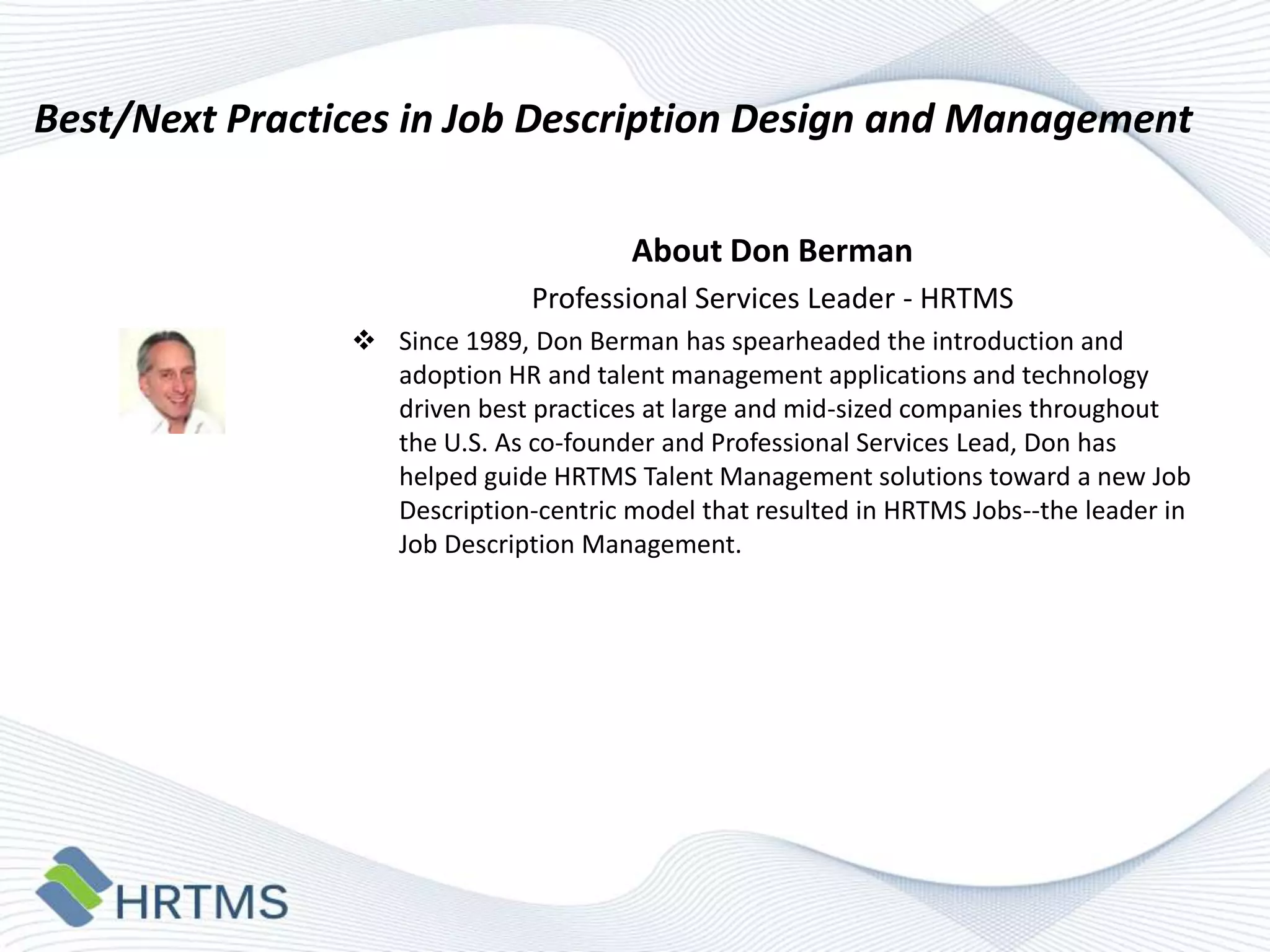 Best/Next Practices in Job Description Design and Management

About Don Berman

Professional Services Leader - HRTMS

❖ Since 1989, Don Berman has spearheaded the introduction and adoption HR and talent management applications and technology driven best practices at large and mid-sized companies throughout the U.S. As co-founder and Professional Services Lead, Don has helped guide HRTMS Talent Management solutions toward a new Job Description-centric model that resulted in HRTMS Jobs--the leader in Job Description Management.

HRTMS